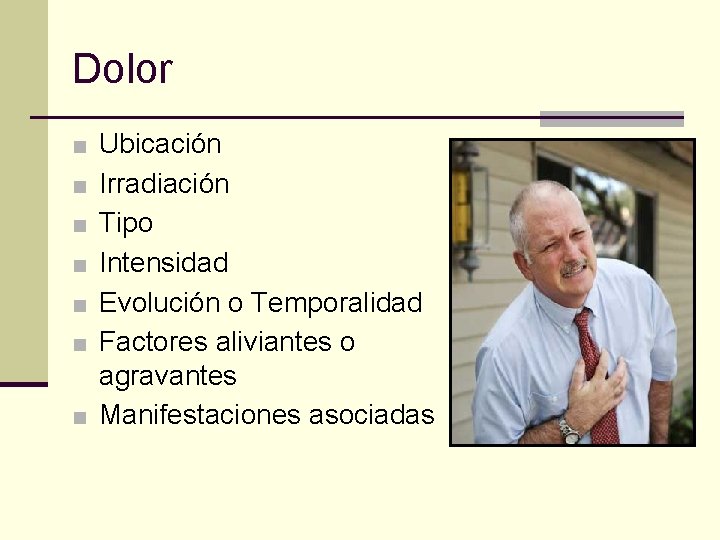 Dolor

- Ubicación
- Irradiación
- Tipo
- Intensidad
- Evolución o Temporalidad
- Factores aliviantes o agravantes
- Manifestaciones asociadas